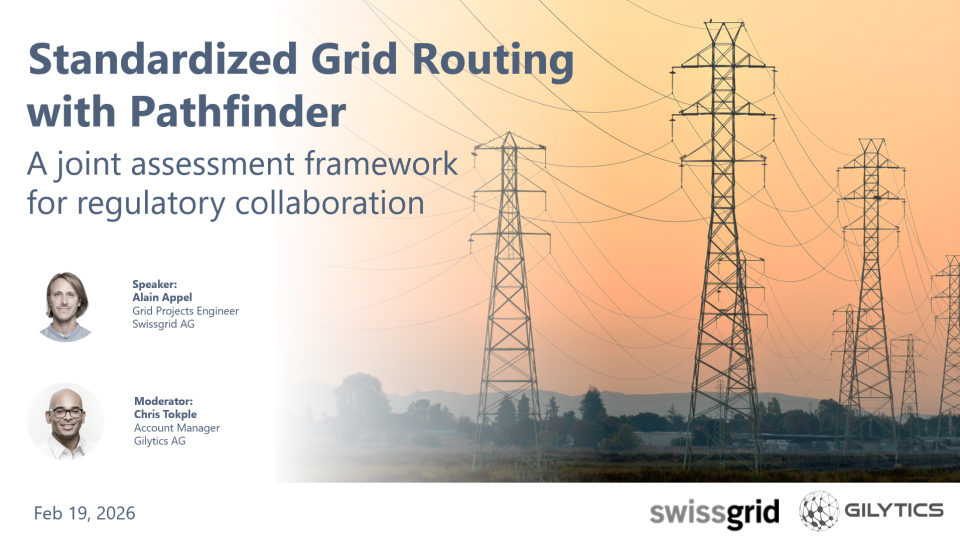 Standardized Grid Routing with Pathfinder

A joint assessment framework for regulatory collaboration

Speaker:
Alain Appel
Grid Projects Engineer
Swissgrid AG

Moderator:
Chris Tokple
Account Manager
Gilytics AG

Feb 19, 2026

swissgrid

GILYTICS